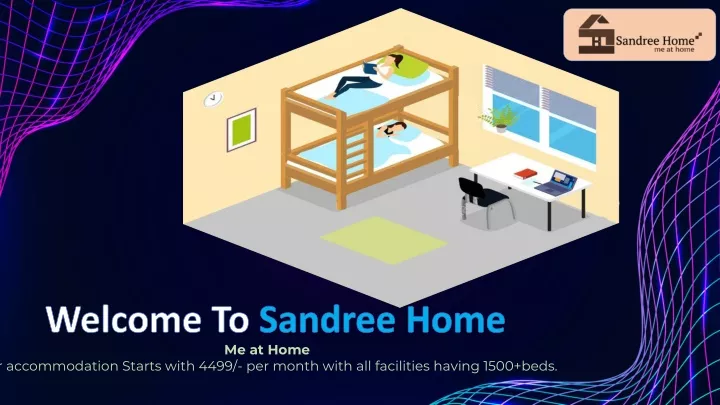 Sandree Home
me at home

Welcome To Sandree Home

Me at Home

r accommodation Starts with 4499/- per month with all facilities having 1500+beds.